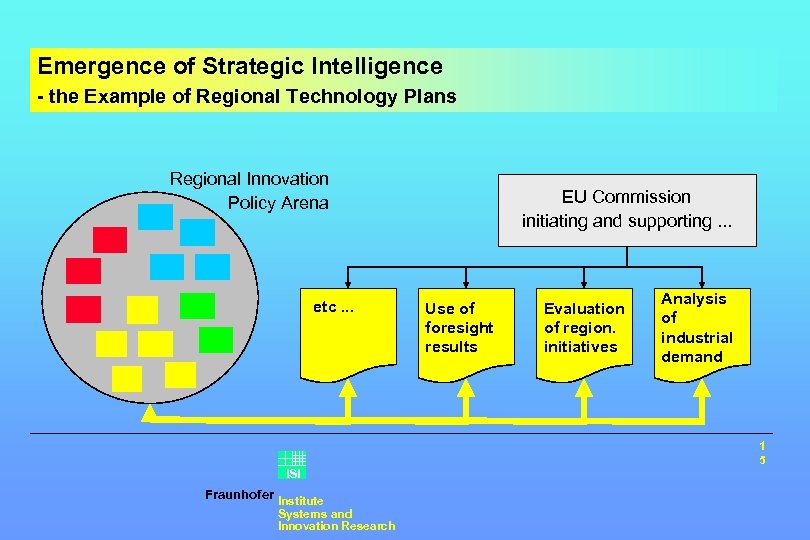 Emergence of Strategic Intelligence
- the Example of Regional Technology Plans

Regional Innovation Policy Arena

EU Commission initiating and supporting ...

etc ...

Use of foresight results

Evaluation of region. initiatives

Analysis of industrial demand

1
5

ISI

Fraunhofer Institute Systems and Innovation Research